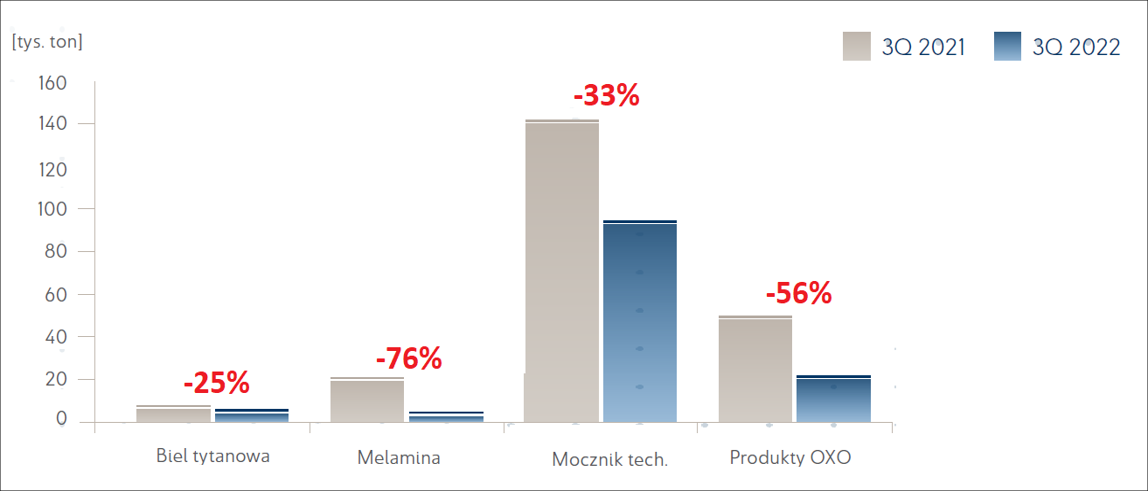 [tys. ton]

3Q 2021
3Q 2022

160
140
120
100
80
60
40
20
0

-25%
-76%
-33%
-56%

Biel tytanowa
Melamina
Mocznik tech.
Produkty OXO